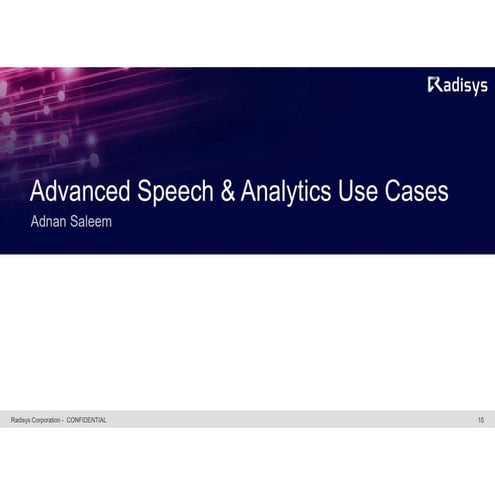 Radisys

Advanced Speech & Analytics Use Cases

Adnan Saleem

Radisys Corporation - CONFIDENTIAL

15